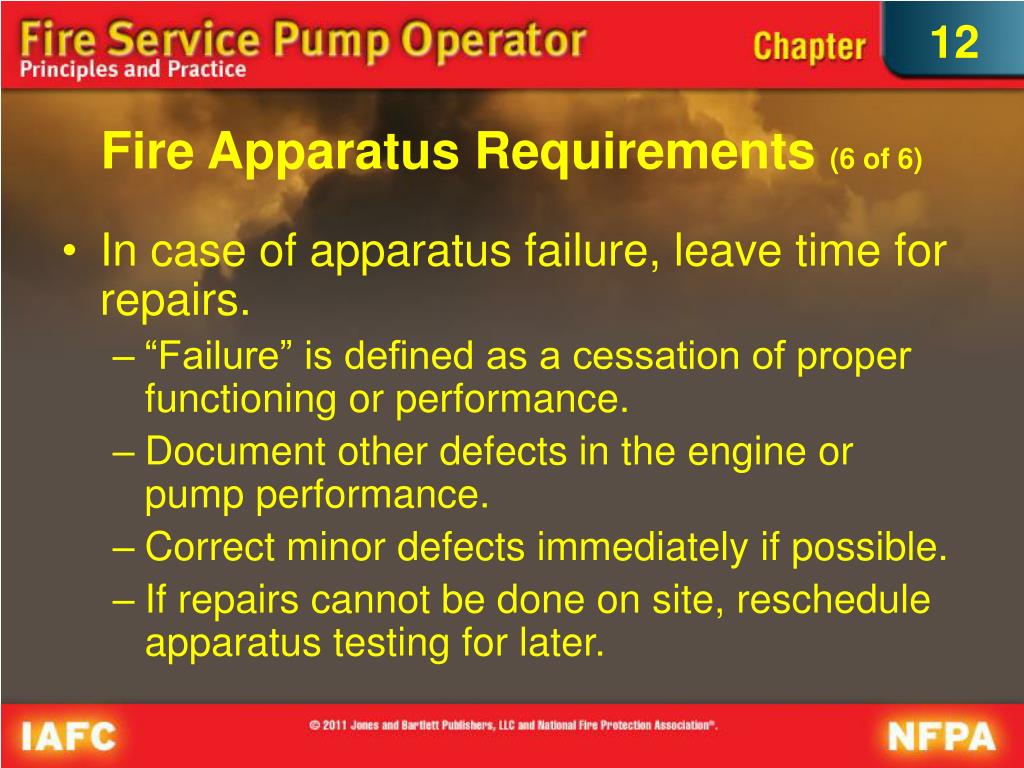 Fire Service Pump Operator
Principles and Practice

Chapter 12

Fire Apparatus Requirements (6 of 6)

• In case of apparatus failure, leave time for repairs.
– “Failure” is defined as a cessation of proper functioning or performance.
– Document other defects in the engine or pump performance.
– Correct minor defects immediately if possible.
– If repairs cannot be done on site, reschedule apparatus testing for later.

IAFC

© 2011 Jones and Bartlett Publishers, LLC and National Fire Protection Association®.

NFPA